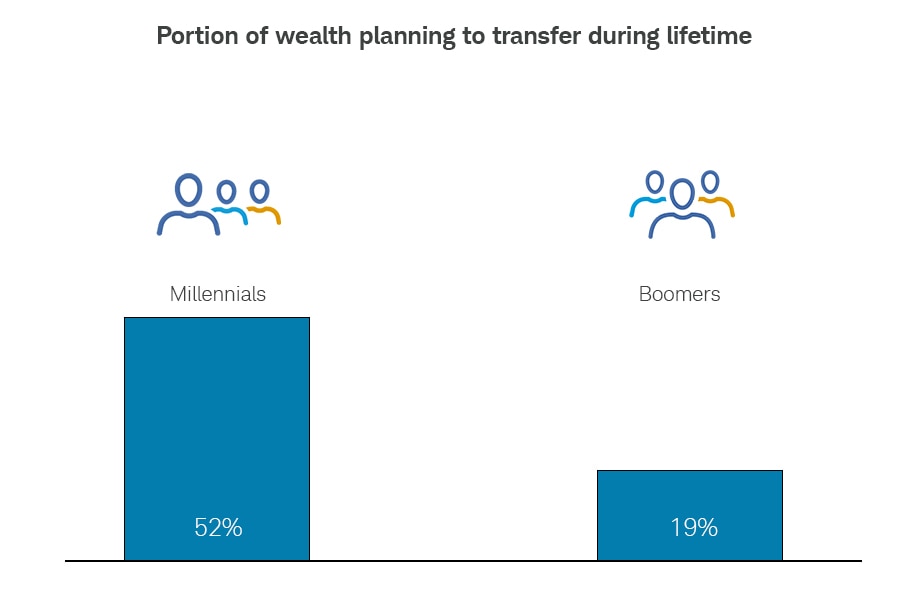 Portion of wealth planning to transfer during lifetime

Millennials

52%

Boomers

19%